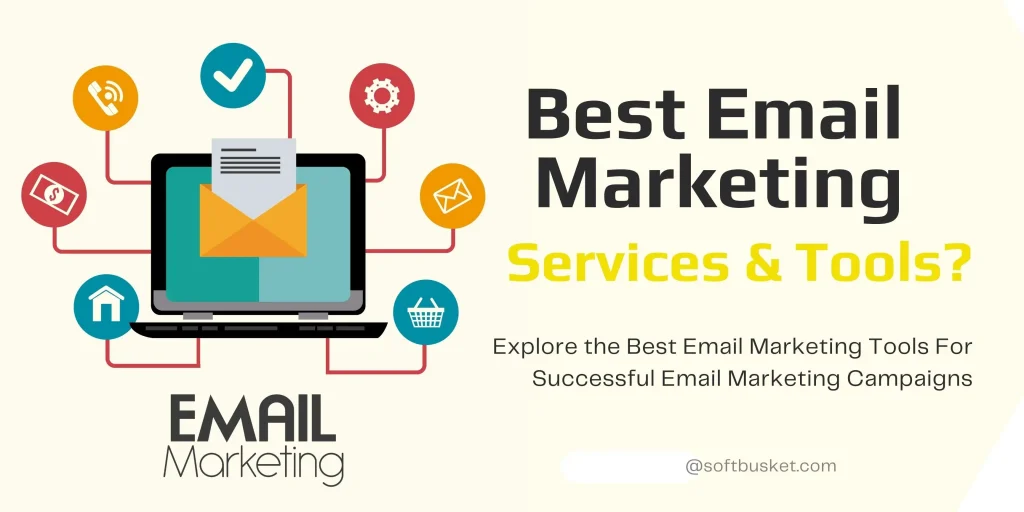 EMAIL
Marketing

Best Email Marketing

Services & Tools?

Explore the Best Email Marketing Tools For Successful Email Marketing Campaigns

@softbusket.com